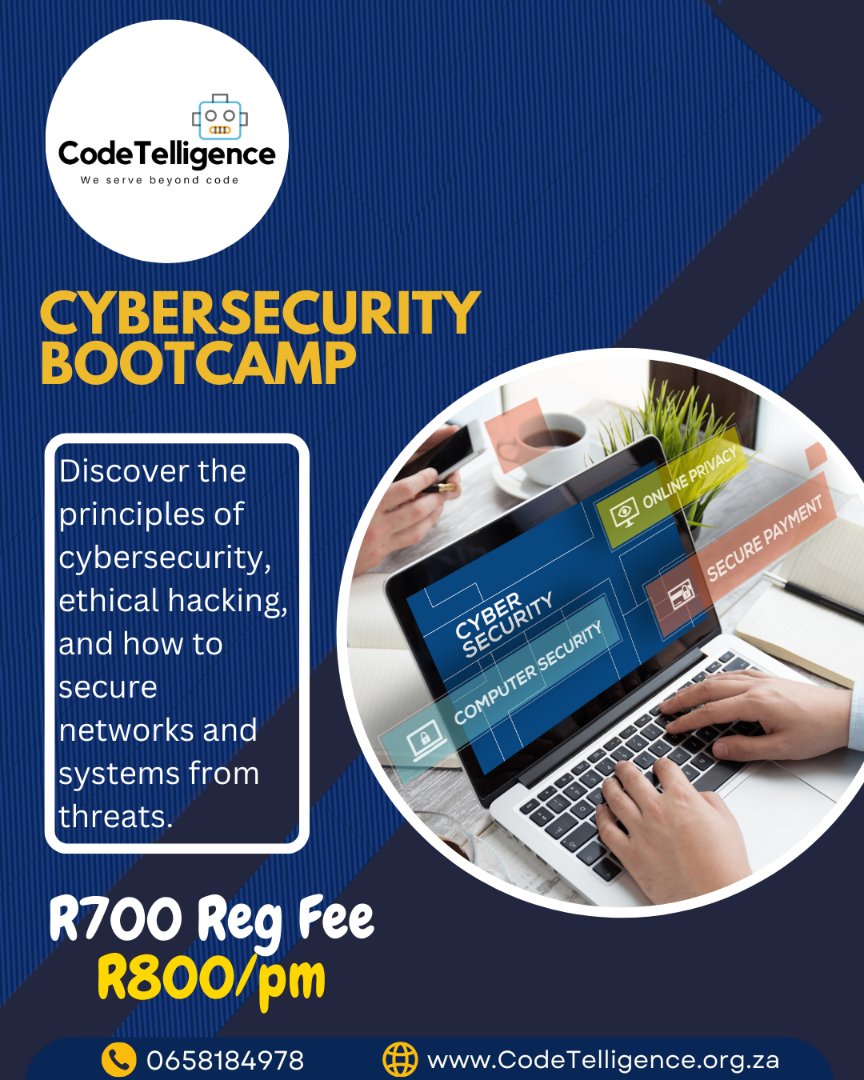 CodeTelligence
We serve beyond code

CYBERSECURITY BOOTCAMP

Discover the principles of cybersecurity, ethical hacking, and how to secure networks and systems from threats.

ONLINE PRIVACY
SECURE PAYMENT
CYBER SECURITY
COMPUTER SECURITY

R700 Reg Fee
R800/pm

0658184978
www.CodeTelligence.org.za